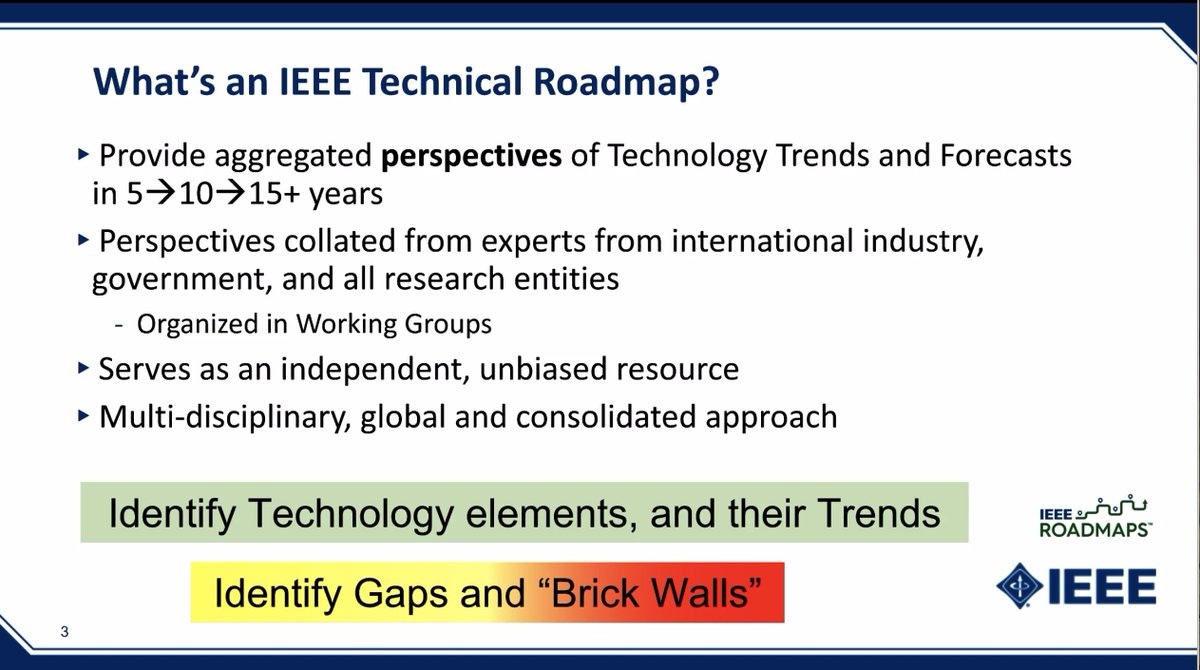 What's an IEEE Technical Roadmap?

▸ Provide aggregated **perspectives** of Technology Trends and Forecasts in 5→10→15+ years

▸ Perspectives collated from experts from international industry, government, and all research entities

- Organized in Working Groups

▸ Serves as an independent, unbiased resource

▸ Multi-disciplinary, global and consolidated approach

Identify Technology elements, and their Trends

Identify Gaps and "Brick Walls"

IEEE ROADMAPS™

IEEE

3